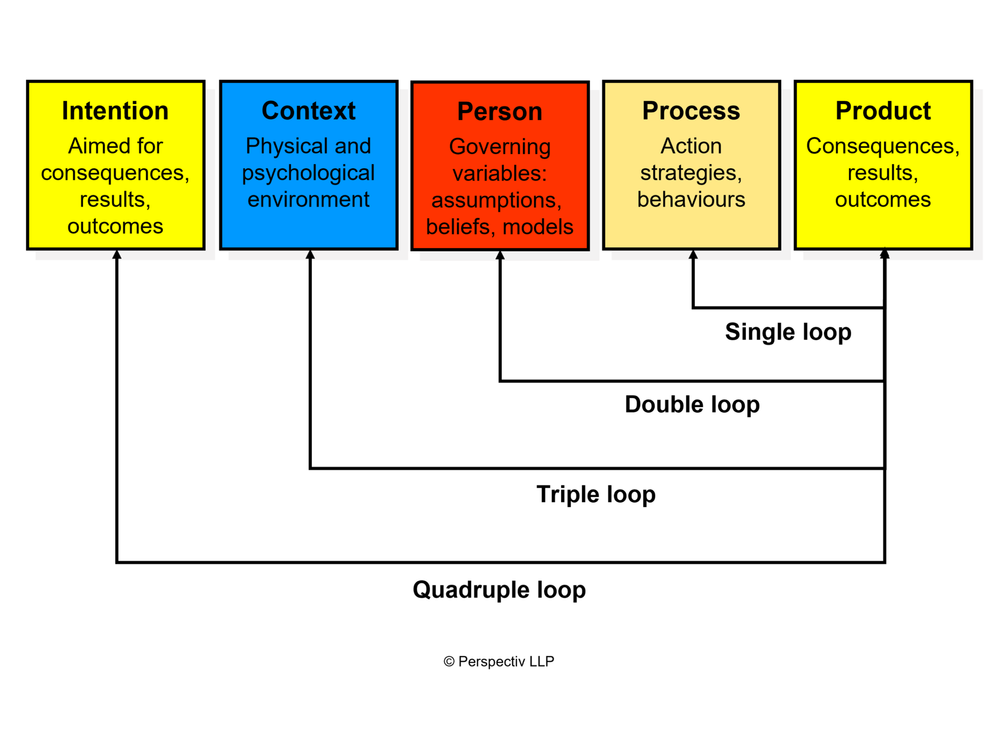 Intention
Aimed for consequences, results, outcomes

Context
Physical and psychological environment

Person
Governing variables: assumptions, beliefs, models

Process
Action strategies, behaviours

Product
Consequences, results, outcomes

Single loop

Double loop

Triple loop

Quadruple loop

© Perspectiv LLP